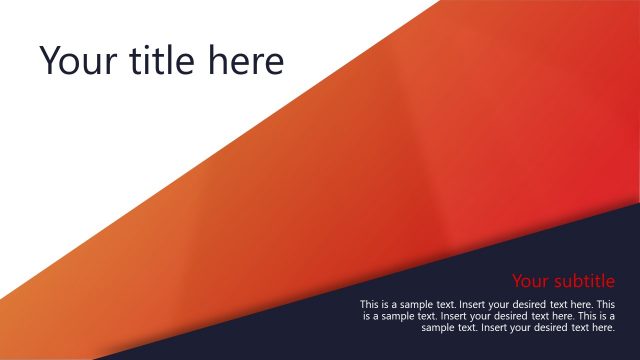 Your title here

Your subtitle

This is a sample text. Insert your desired text here. This is a sample text. Insert your desired text here. This is a sample text. Insert your desired text here.